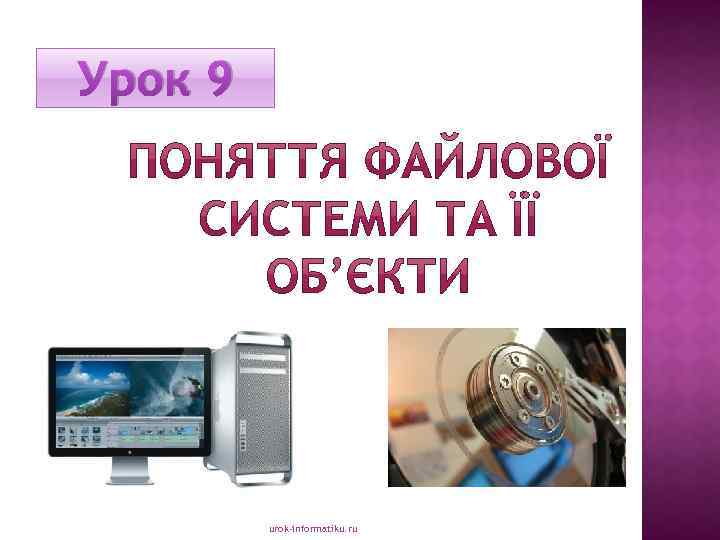 Урок 9

ПОНЯТТЯ ФАЙЛОВОЇ СИСТЕМИ ТА ЇЇ ОБ'ЄКТИ

urok-informatiku.ru